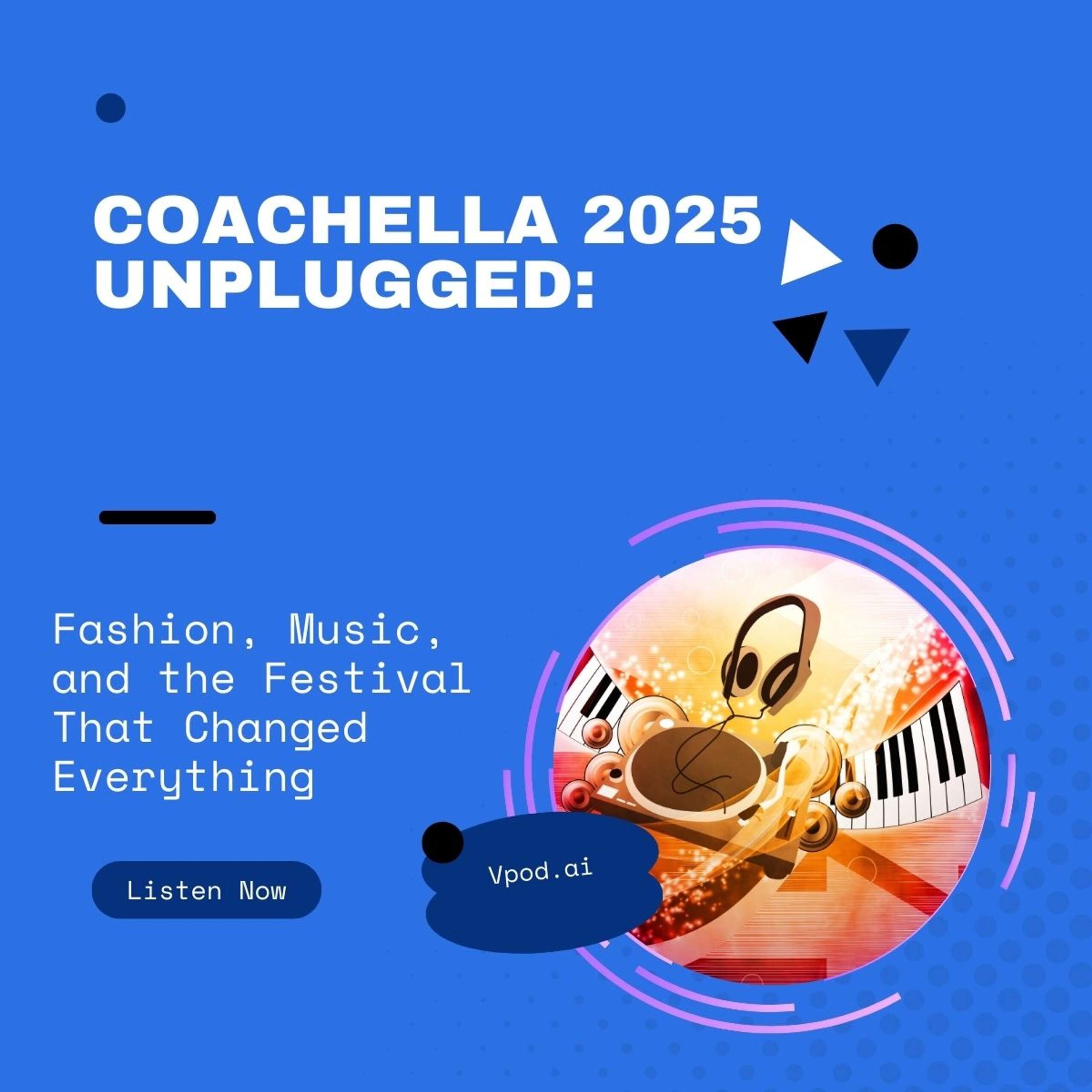 COACHELLA 2025 UNPLUGGED:

Fashion, Music, and the Festival That Changed Everything

Listen Now

Vpod.ai